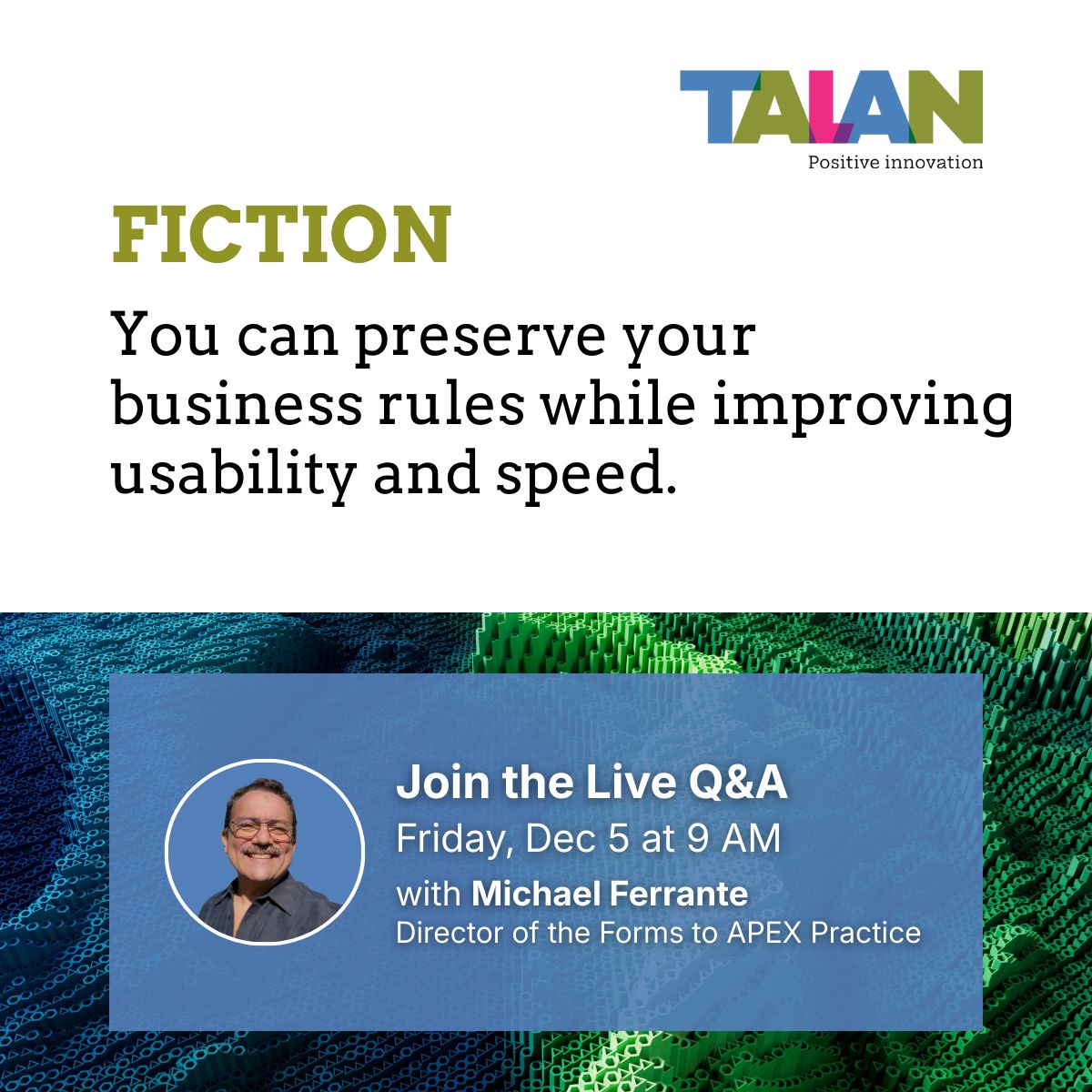 TALAN
Positive innovation

FICTION

You can preserve your business rules while improving usability and speed.

Join the Live Q&A
Friday, Dec 5 at 9 AM
with Michael Ferrante
Director of the Forms to APEX Practice